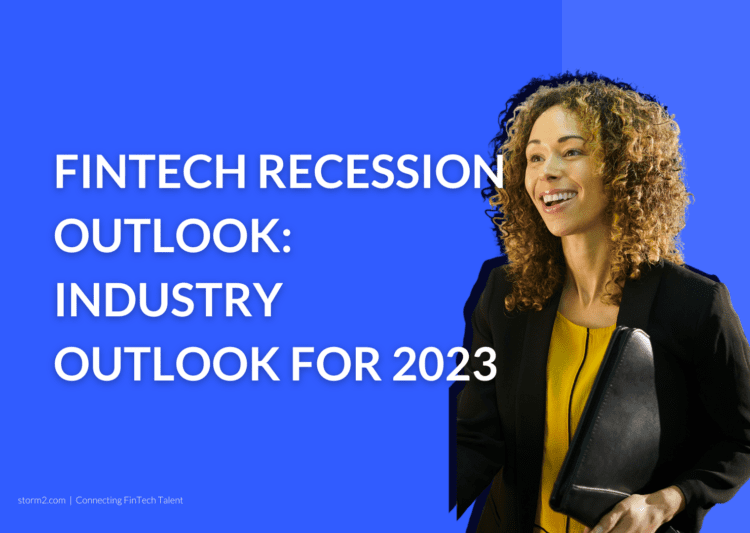 FINTECH RECESSION OUTLOOK: INDUSTRY OUTLOOK FOR 2023

storm2.com | Connecting FinTech Talent